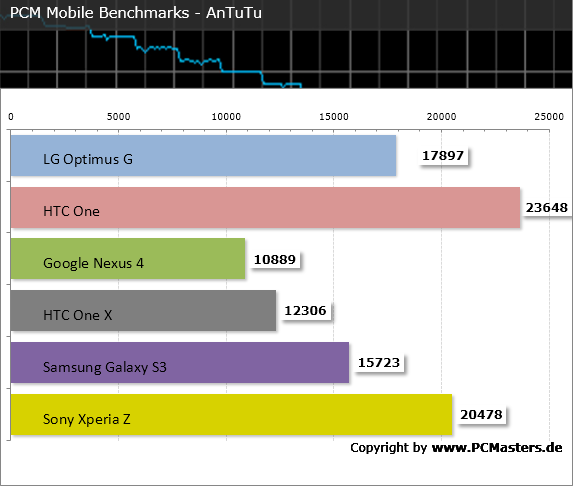 PCM Mobile Benchmarks - AnTuTu

0 5000 10000 15000 20000 25000

LG Optimus G 17897

HTC One 23648

Google Nexus 4 10889

HTC One X 12306

Samsung Galaxy S3 15723

Sony Xperia Z 20478

Copyright by www.PCMasters.de